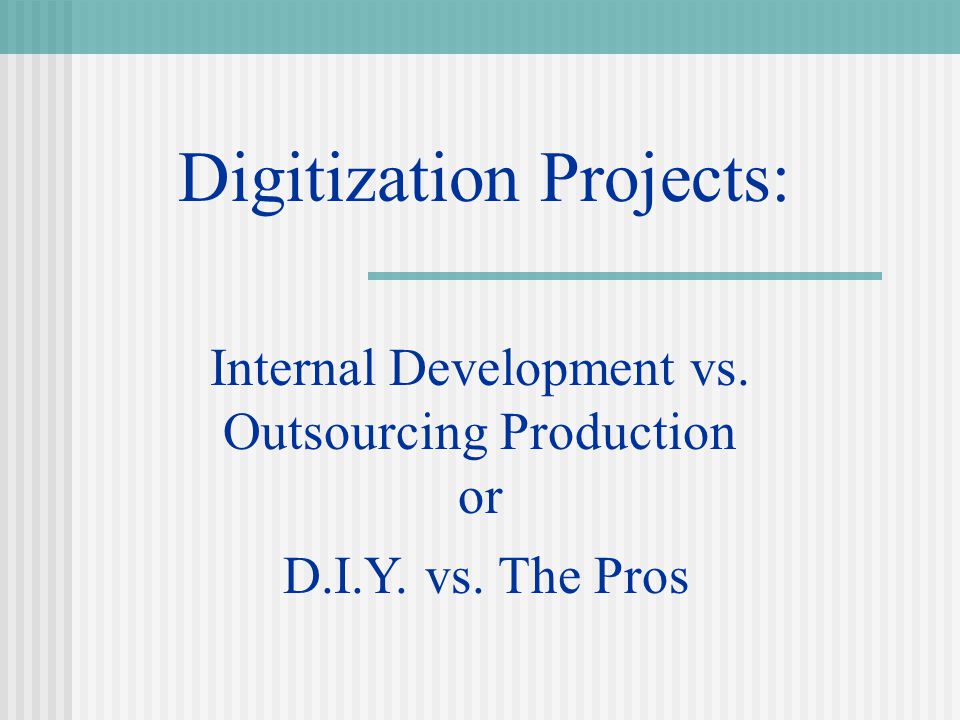 Digitization Projects:

Internal Development vs. Outsourcing Production
or
D.I.Y. vs. The Pros